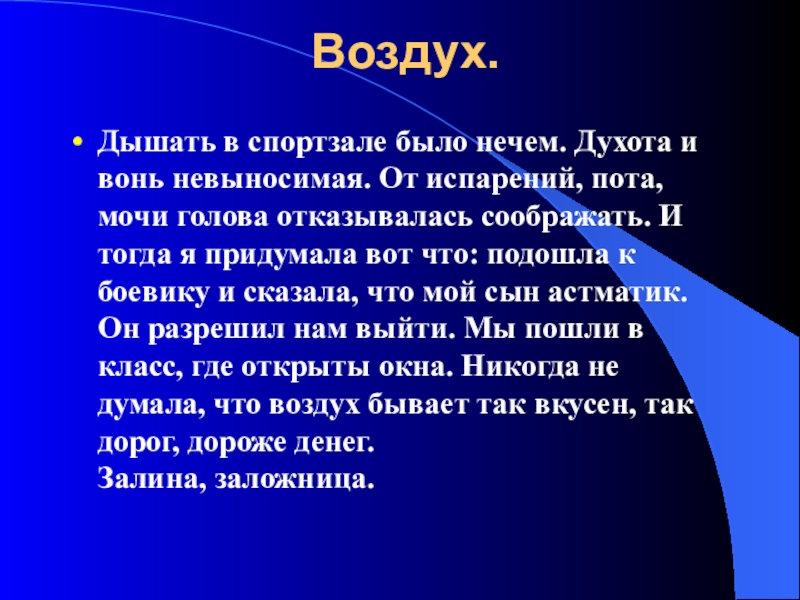 Воздух.

• Дышать в спортзале было нечем. Духота и вонь невыносимая. От испарений, пота, мочи голова отказывалась соображать. И тогда я придумала вот что: подошла к боевику и сказала, что мой сын астматик. Он разрешил нам выйти. Мы пошли в класс, где открыты окна. Никогда не думала, что воздух бывает так вкусен, так дорог, дороже денег.
Залина, заложница.